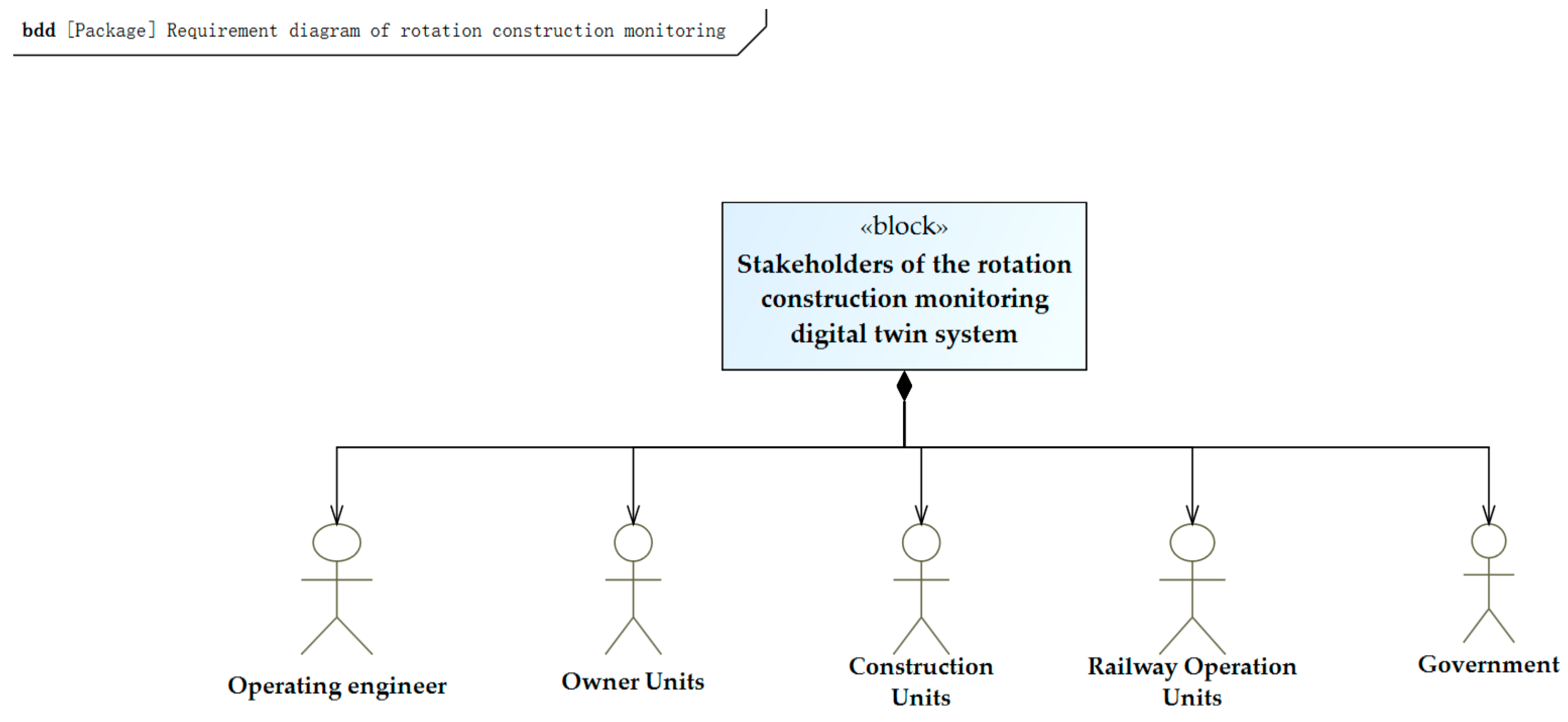 bdd [Package] Requirement diagram of rotation construction monitoring

«block»
Stakeholders of the rotation construction monitoring digital twin system

Operating engineer

Owner Units

Construction Units

Railway Operation Units

Government